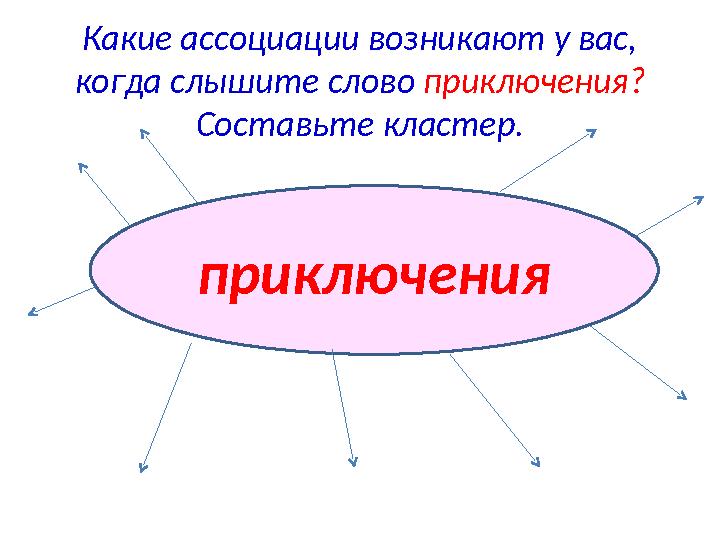 Какие ассоциации возникают у вас, когда слышите слово приключения? Составьте кластер.

приключения